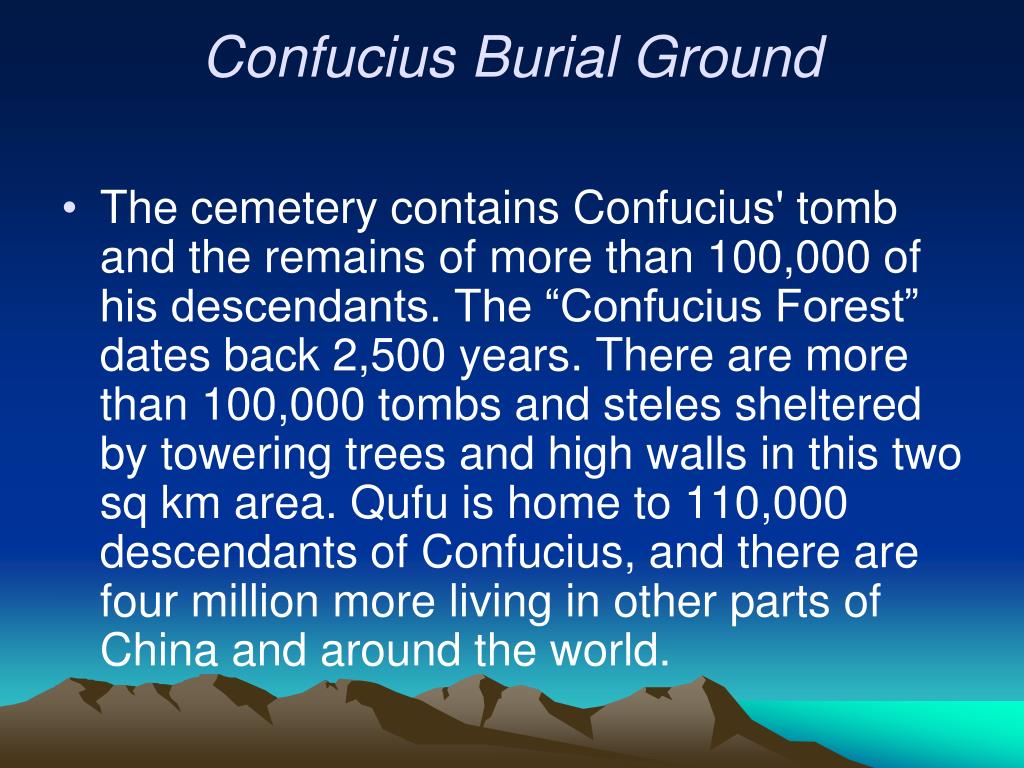 Confucius Burial Ground

• The cemetery contains Confucius' tomb and the remains of more than 100,000 of his descendants. The “Confucius Forest” dates back 2,500 years. There are more than 100,000 tombs and steles sheltered by towering trees and high walls in this two sq km area. Qufu is home to 110,000 descendants of Confucius, and there are four million more living in other parts of China and around the world.